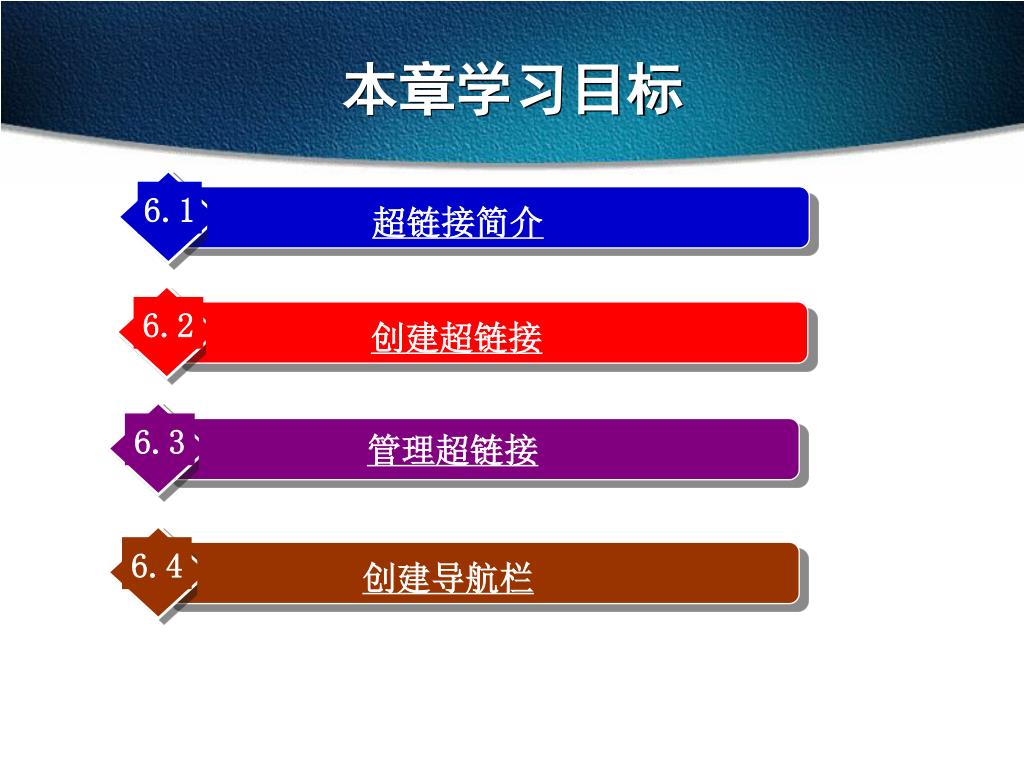 本章学习目标

6.1 超链接简介

6.2 创建超链接

6.3 管理超链接

6.4 创建导航栏